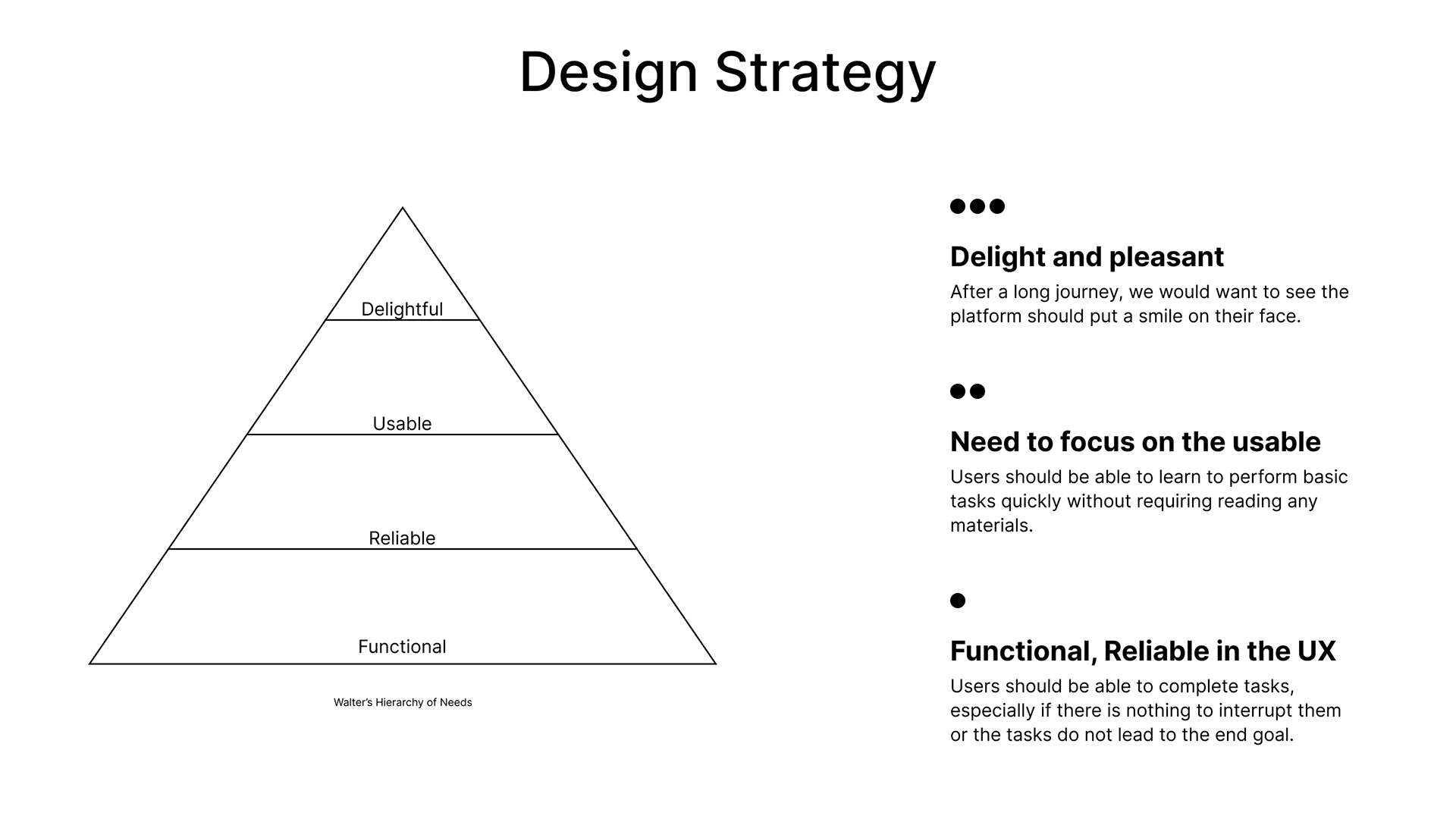 Design Strategy

Delightful

Usable

Reliable

Functional

Walter's Hierarchy of Needs

●●●

Delight and pleasant

After a long journey, we would want to see the platform should put a smile on their face.

●●

Need to focus on the usable

Users should be able to learn to perform basic tasks quickly without requiring reading any materials.

●

Functional, Reliable in the UX

Users should be able to complete tasks, especially if there is nothing to interrupt them or the tasks do not lead to the end goal.